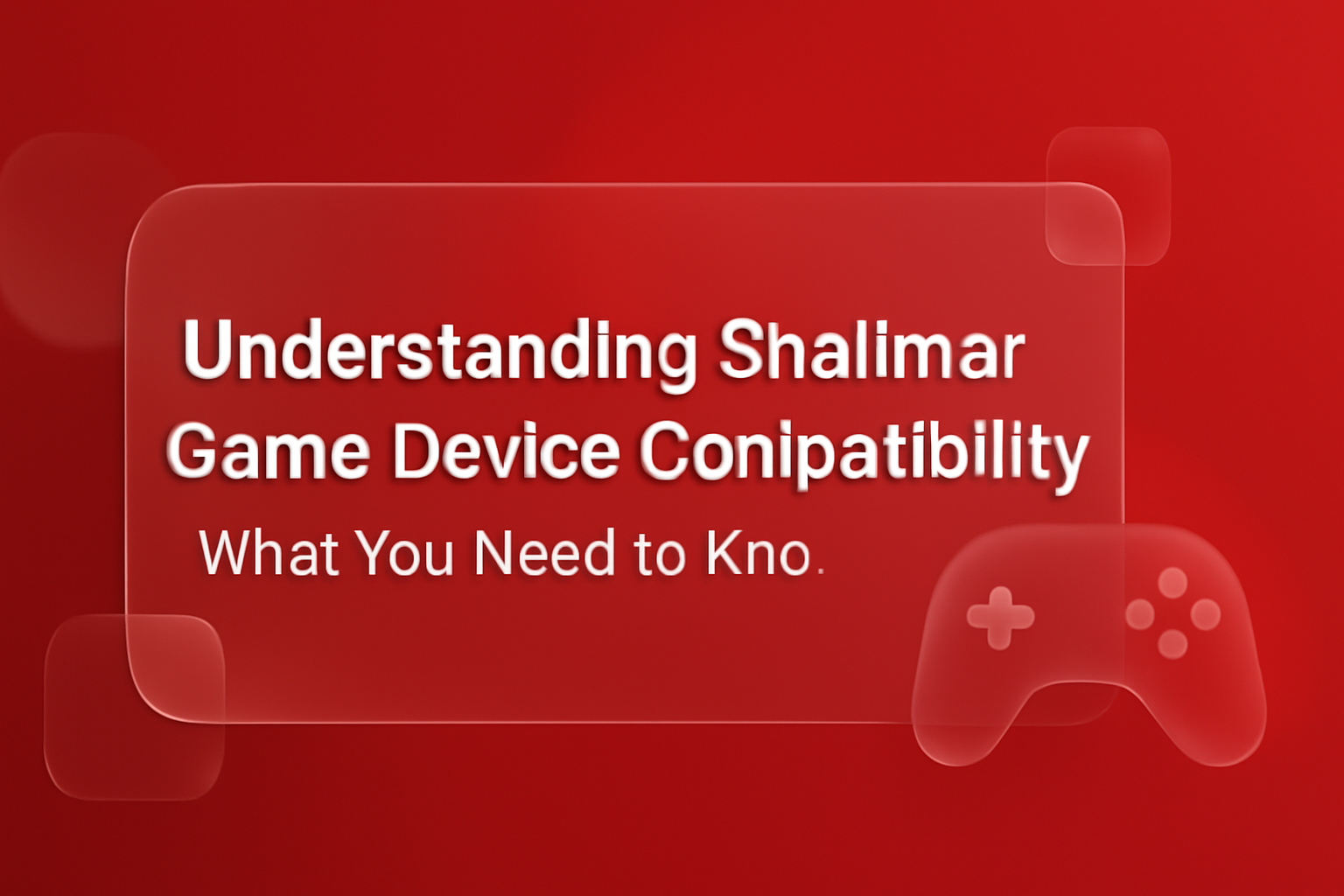 Understanding Shalimar Game Device Conipatibility

What You Need to Kno.